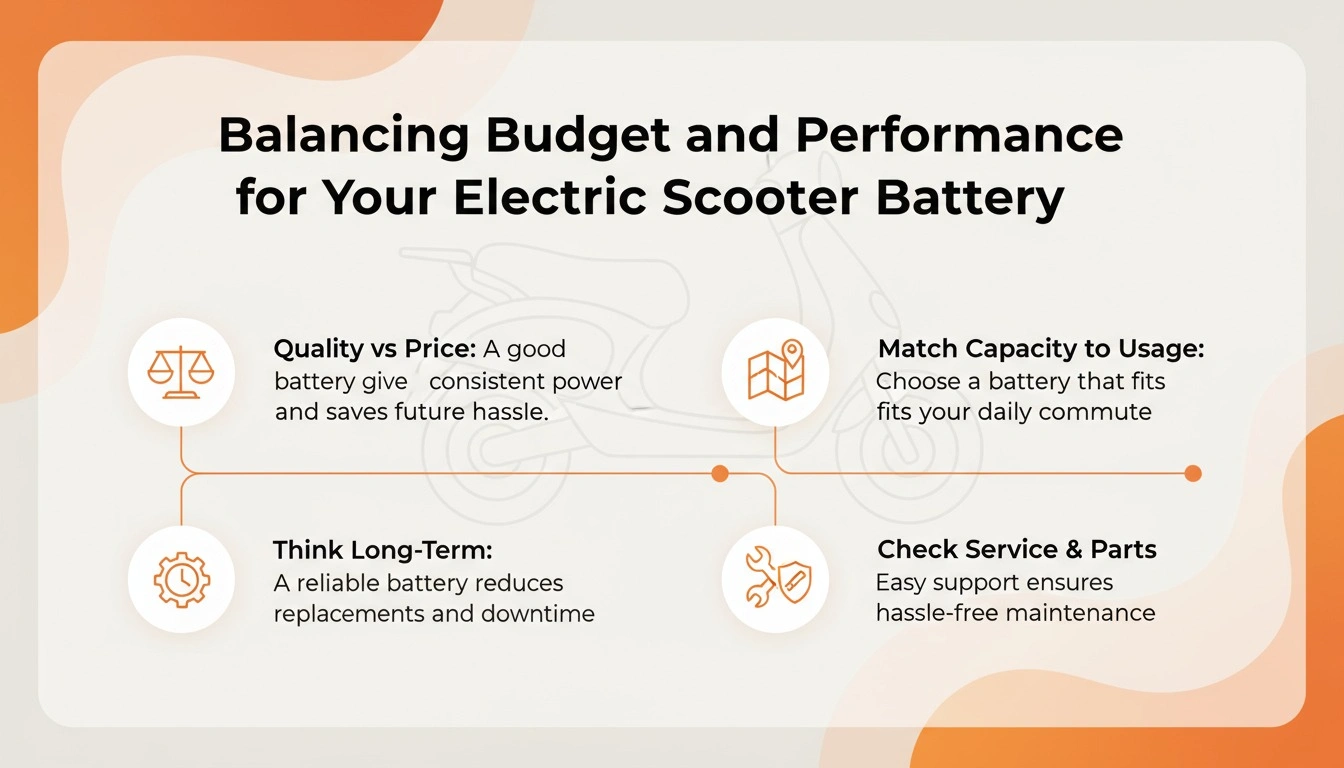 Balancing Budget and Performance for Your Electric Scooter Battery

Quality vs Price: A good battery give consistent power and saves future hassle.

Match Capacity to Usage: Choose a battery that fits fits your daily commute

Think Long-Term: A reliable battery reduces replacements and downtime

Check Service & Parts Easy support ensures hassle-free maintenance